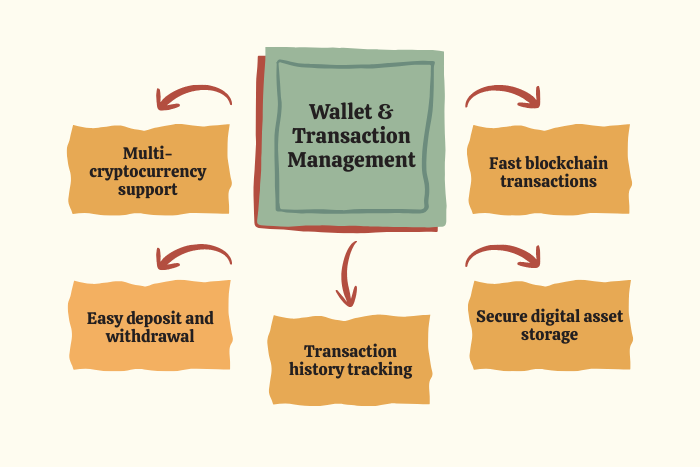 Wallet & Transaction Management

Multi-cryptocurrency support

Fast blockchain transactions

Easy deposit and withdrawal

Transaction history tracking

Secure digital asset storage